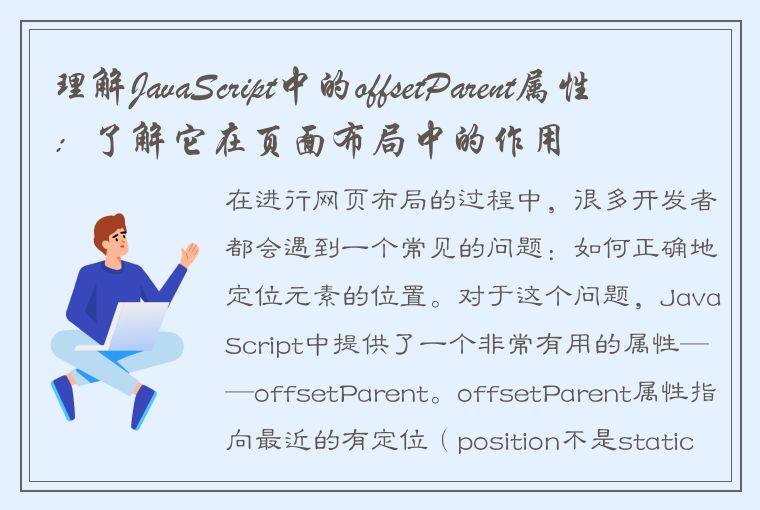 理解JavaScript中的offsetParent属性：了解它在页面布局中的作用

在进行网页布局的过程中，很多开发者都会遇到一个常见的问题：如何正确地定位元素的位置。对于这个问题，JavaScript中提供了一个非常有用的属性——offsetParent。offsetParent属性指向最近的有定位（position不是static